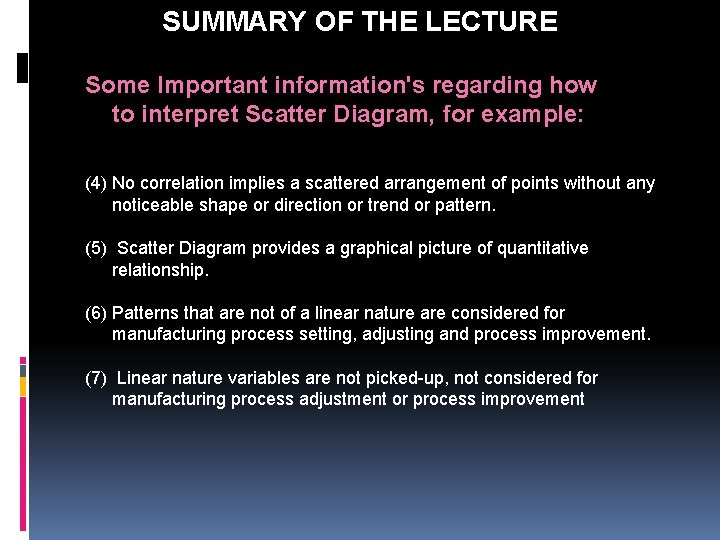 SUMMARY OF THE LECTURE

Some Important information's regarding how to interpret Scatter Diagram, for example:

(4) No correlation implies a scattered arrangement of points without any noticeable shape or direction or trend or pattern.

(5) Scatter Diagram provides a graphical picture of quantitative relationship.

(6) Patterns that are not of a linear nature are considered for manufacturing process setting, adjusting and process improvement.

(7) Linear nature variables are not picked-up, not considered for manufacturing process adjustment or process improvement